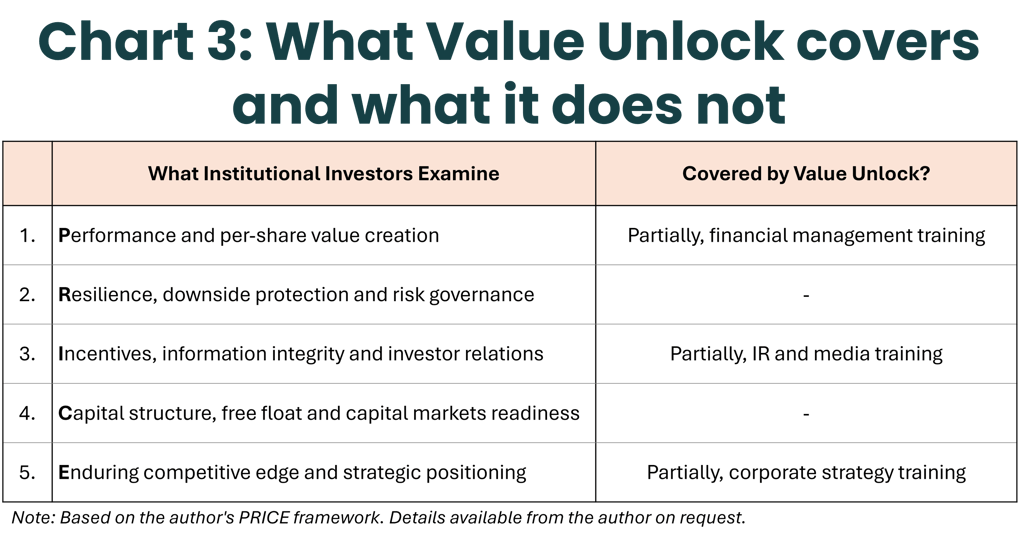 Chart 3: What Value Unlock covers and what it does not

|  | What Institutional Investors Examine | Covered by Value Unlock? |
|---|---|---|
| 1. | Performance and per-share value creation | Partially, financial management training |
| 2. | Resilience, downside protection and risk governance | - |
| 3. | Incentives, information integrity and investor relations | Partially, IR and media training |
| 4. | Capital structure, free float and capital markets readiness | - |
| 5. | Enduring competitive edge and strategic positioning | Partially, corporate strategy training |

Note: Based on the author's PRICE framework. Details available from the author on request.